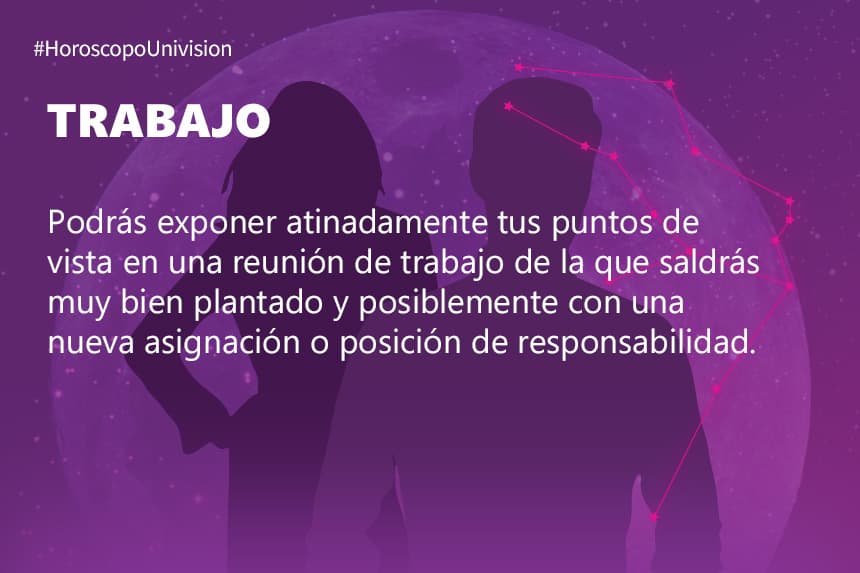 #HoroscopoUnivision

TRABAJO

Podrás exponer atinadamente tus puntos de vista en una reunión de trabajo de la que saldrás muy bien plantado y posiblemente con una nueva asignación o posición de responsabilidad.